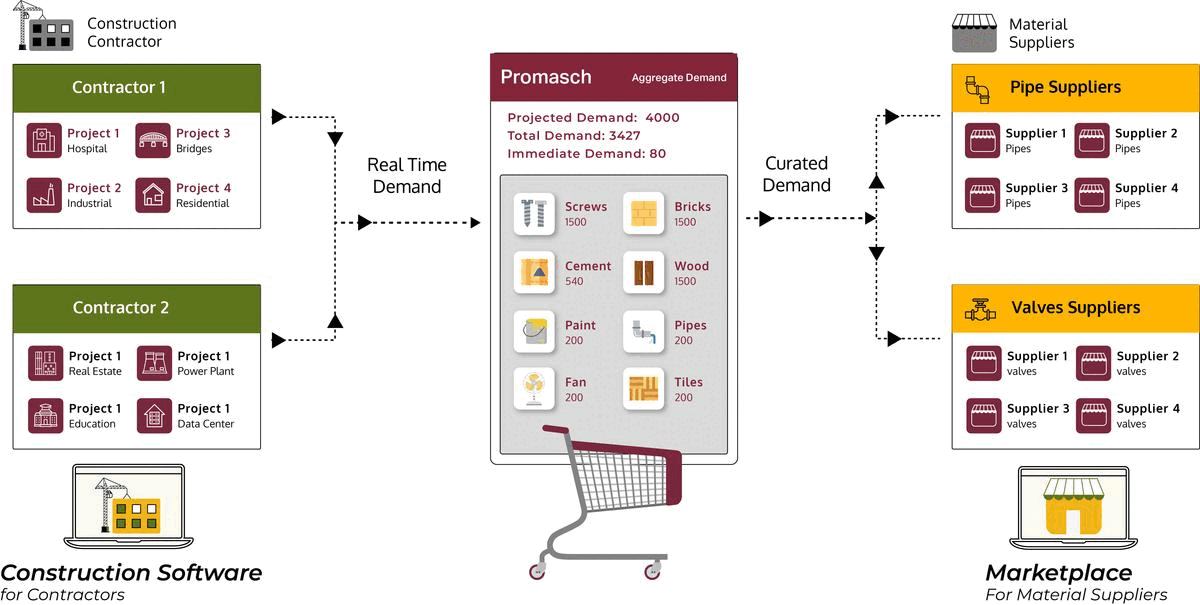 Construction Contractor

Contractor 1

Project 1
Hospital

Project 3
Bridges

Project 2
Industrial

Project 4
Residential

Contractor 2

Project 1
Real Estate

Project 1
Power Plant

Project 1
Education

Project 1
Data Center

Construction Software
for Contractors

Real Time Demand

Promasch
Aggregate Demand

Projected Demand: 4000
Total Demand: 3427
Immediate Demand: 80

Screws
1500

Bricks
1500

Cement
540

Wood
1500

Paint
200

Pipes
200

Fan
200

Tiles
200

Curated Demand

Material Suppliers

Pipe Suppliers

Supplier 1
Pipes

Supplier 2
Pipes

Supplier 3
Pipes

Supplier 4
Pipes

Valves Suppliers

Supplier 1
valves

Supplier 2
valves

Supplier 3
valves

Supplier 4
valves

Marketplace
For Material Suppliers